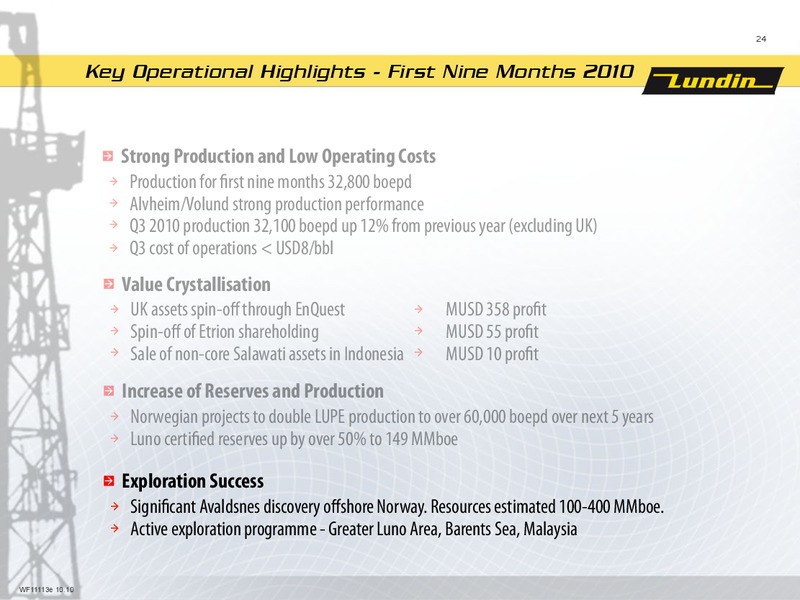 24

Key Operational Highlights - First Nine Months 2010

Lundin

Strong Production and Low Operating Costs

Production for first nine months 32,800 boepd

Alvheim/Volund strong production performance

Q3 2010 production 32,100 boepd up 12% from previous year (excluding UK)

Q3 cost of operations < USD8/bbl

Value Crystallisation

UK assets spin-off through EnQuest

Spin-off of Etrion shareholding

Sale of non-core Salawati assets in Indonesia

MUSD 358 profit

MUSD 55 profit

MUSD 10 profit

Increase of Reserves and Production

Norwegian projects to double LUPE production to over 60,000 boepd over next 5 years

Luno certified reserves up by over 50% to 149 MMboe

Exploration Success

Significant Avaldsnes discovery offshore Norway. Resources estimated 100-400 MMboe.

Active exploration programme - Greater Luno Area, Barents Sea, Malaysia

WF11113e 10.10